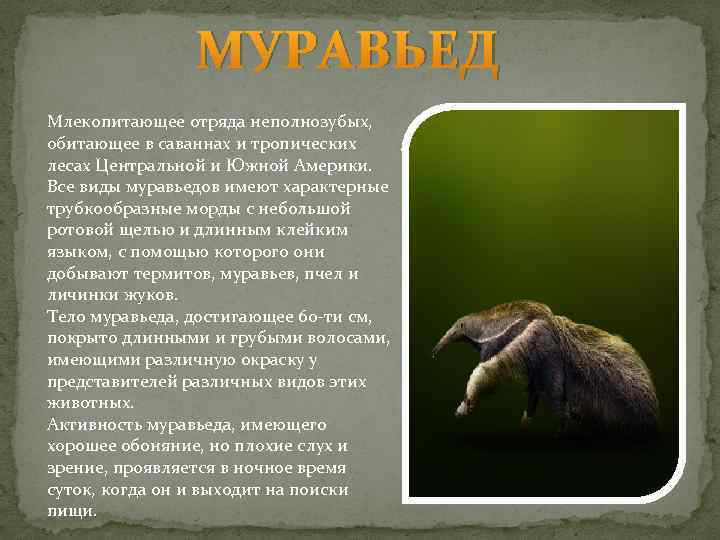 МУРАВЬЕД

Млекопитающее отряда неполнозубых, обитающее в саваннах и тропических лесах Центральной и Южной Америки. Все виды муравьедов имеют характерные трубкообразные морды с небольшой ротовой щелью и длинным клейким языком, с помощью которого они добывают термитов, муравьев, пчел и личинки жуков.
Тело муравьеда, достигающее 60-ти см, покрыто длинными и грубыми волосами, имеющими различную окраску у представителей различных видов этих животных.
Активность муравьеда, имеющего хорошее обоняние, но плохие слух и зрение, проявляется в ночное время суток, когда он и выходит на поиски пищи.